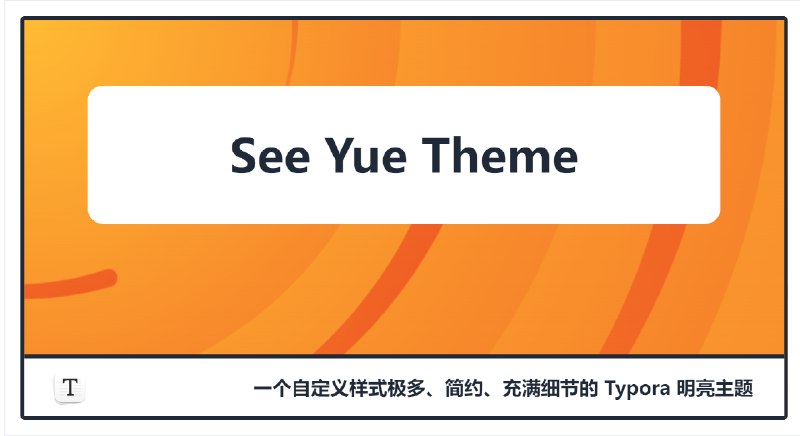 See Yue Theme

T

一个自定义样式极多、简约、充满细节的 Typora 明亮主题